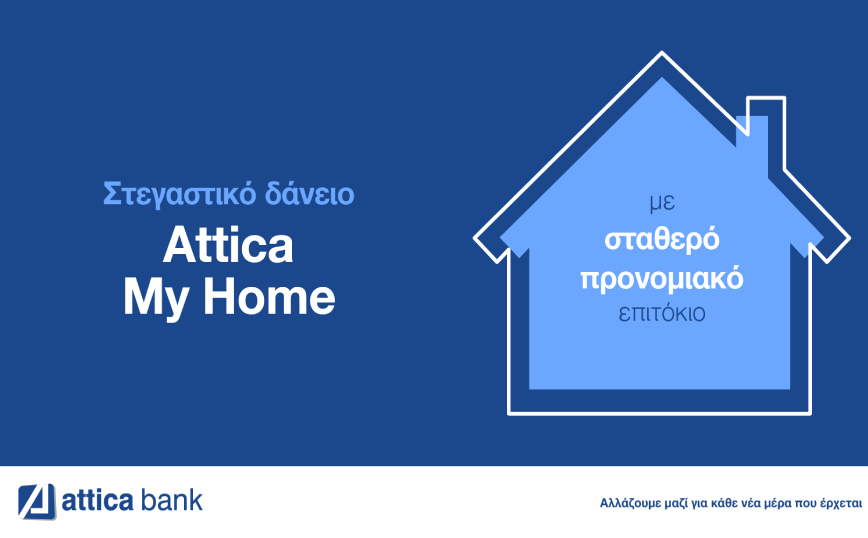 Στεγαστικό δάνειο
Attica My Home

με
σταθερό
προνομιακό
επιτόκιο

attica bank

Αλλάζουμε μαζί για κάθε νέα μέρα που έρχεται